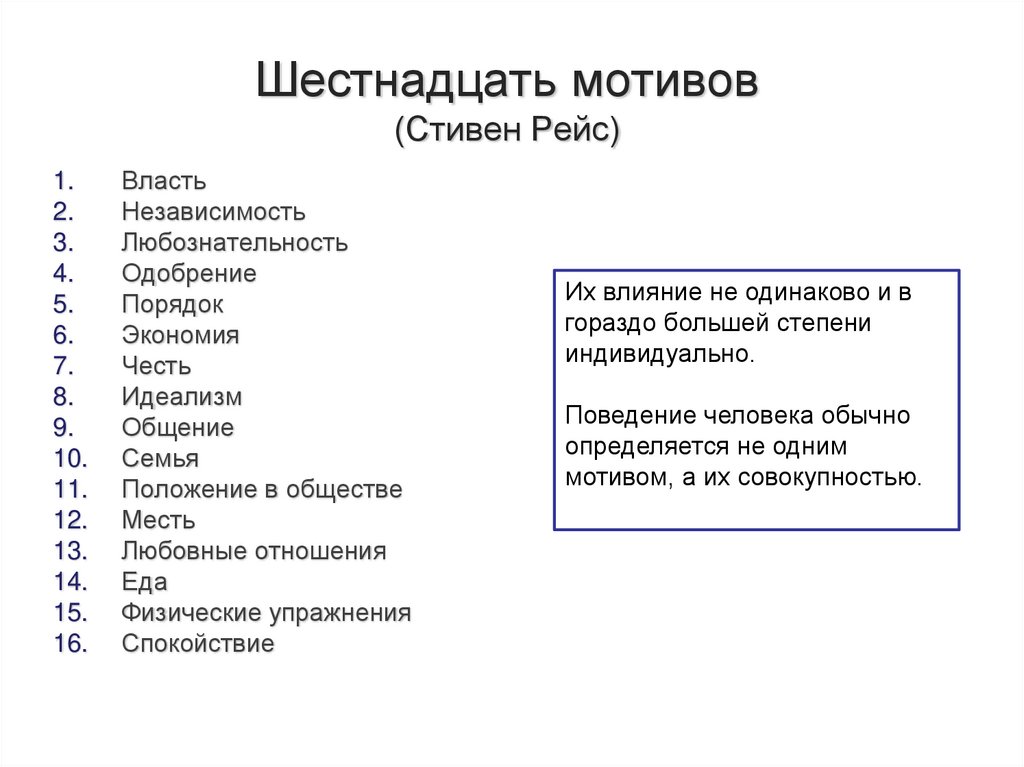 Шестнадцать мотивов
(Стивен Рейс)

1. Власть
2. Независимость
3. Любознательность
4. Одобрение
5. Порядок
6. Экономия
7. Честь
8. Идеализм
9. Общение
10. Семья
11. Положение в обществе
12. Месть
13. Любовные отношения
14. Еда
15. Физические упражнения
16. Спокойствие

Их влияние не одинаково и в гораздо большей степени индивидуально.

Поведение человека обычно определяется не одним мотивом, а их совокупностью.